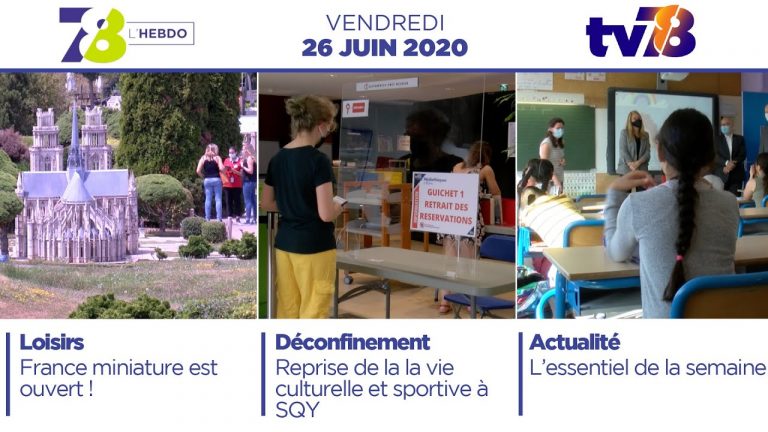 78 L'HEBDO

VENDREDI
26 JUIN 2020

tv78

GUICHET 1
RETRAIT DES
RESERVATIONS

Loisirs
France miniature est ouvert !

Déconfinement
Reprise de la la vie culturelle et sportive à SQY

Actualité
L'essentiel de la semaine